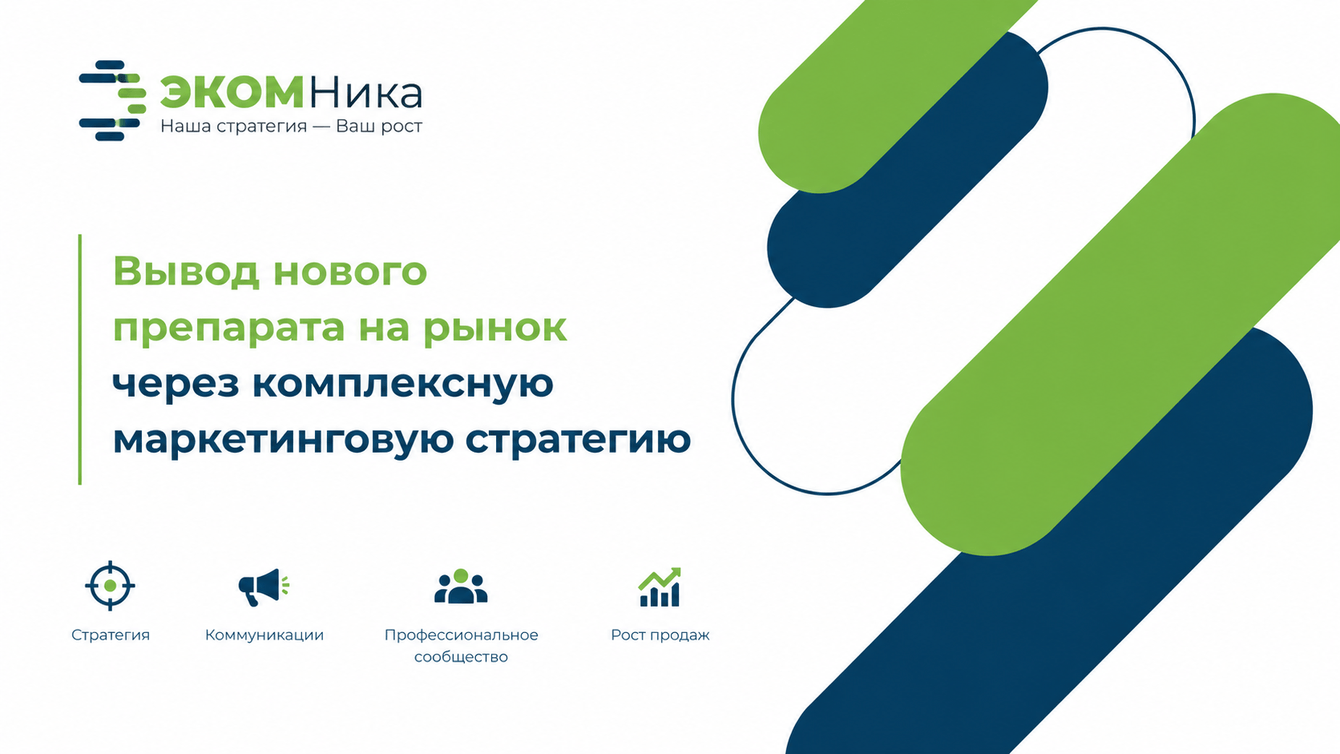 ЭКОМНика
Наша стратегия — Ваш рост

Вывод нового препарата на рынок через комплексную маркетинговую стратегию

Стратегия

Коммуникации

Профессиональное сообщество

Рост продаж